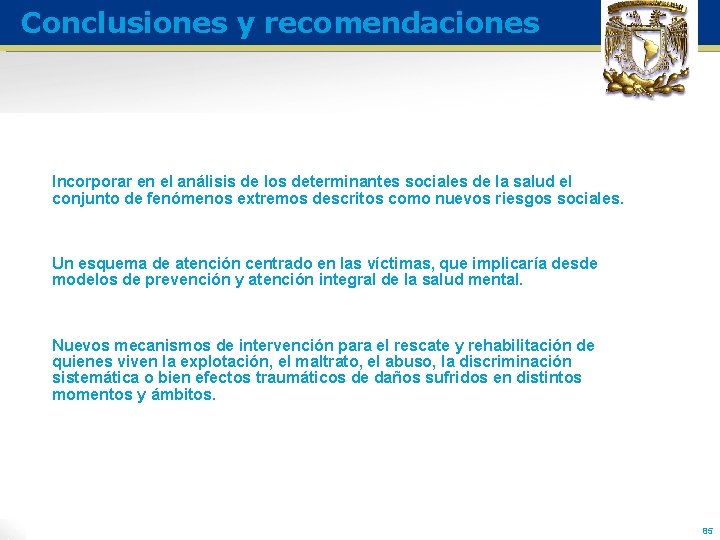 Conclusiones y recomendaciones

Incorporar en el análisis de los determinantes sociales de la salud el conjunto de fenómenos extremos descritos como nuevos riesgos sociales.

Un esquema de atención centrado en las víctimas, que implicaría desde modelos de prevención y atención integral de la salud mental.

Nuevos mecanismos de intervención para el rescate y rehabilitación de quienes viven la explotación, el maltrato, el abuso, la discriminación sistemática o bien efectos traumáticos de daños sufridos en distintos momentos y ámbitos.

85